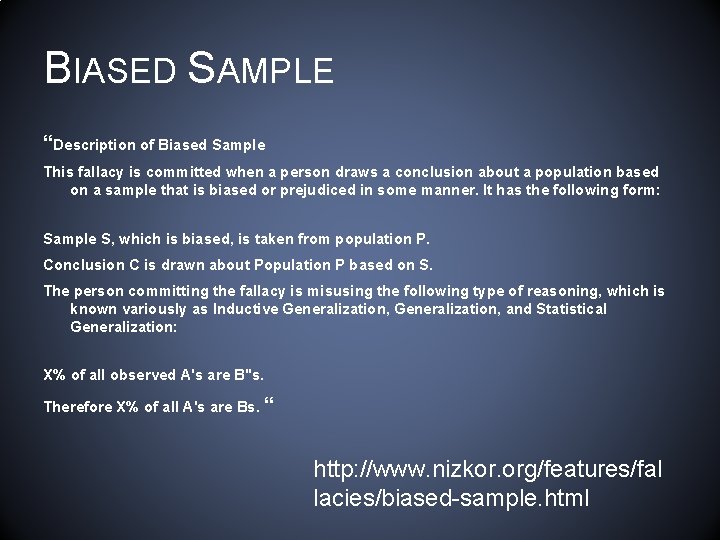 BIASED SAMPLE

“Description of Biased Sample

This fallacy is committed when a person draws a conclusion about a population based on a sample that is biased or prejudiced in some manner. It has the following form:

Sample S, which is biased, is taken from population P.

Conclusion C is drawn about Population P based on S.

The person committing the fallacy is misusing the following type of reasoning, which is known variously as Inductive Generalization, Generalization, and Statistical Generalization:

X% of all observed A's are B"s.

Therefore X% of all A's are Bs. “

http://www.nizkor.org/features/fallacies/biased-sample.html